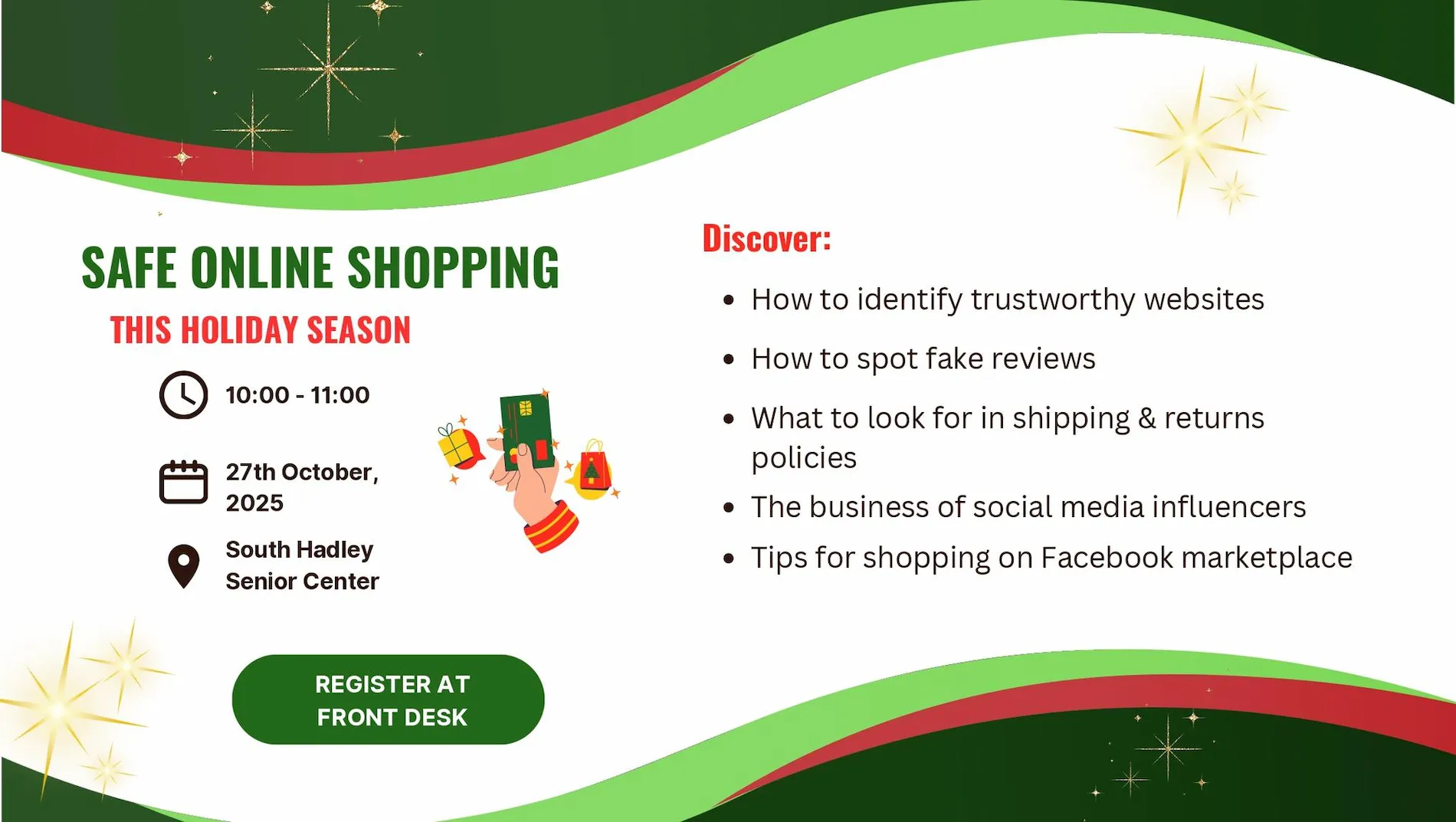 SAFE ONLINE SHOPPING
THIS HOLIDAY SEASON

10:00 - 11:00

27th October, 2025

South Hadley Senior Center

REGISTER AT FRONT DESK

Discover:

- How to identify trustworthy websites
- How to spot fake reviews
- What to look for in shipping & returns policies
- The business of social media influencers
- Tips for shopping on Facebook marketplace